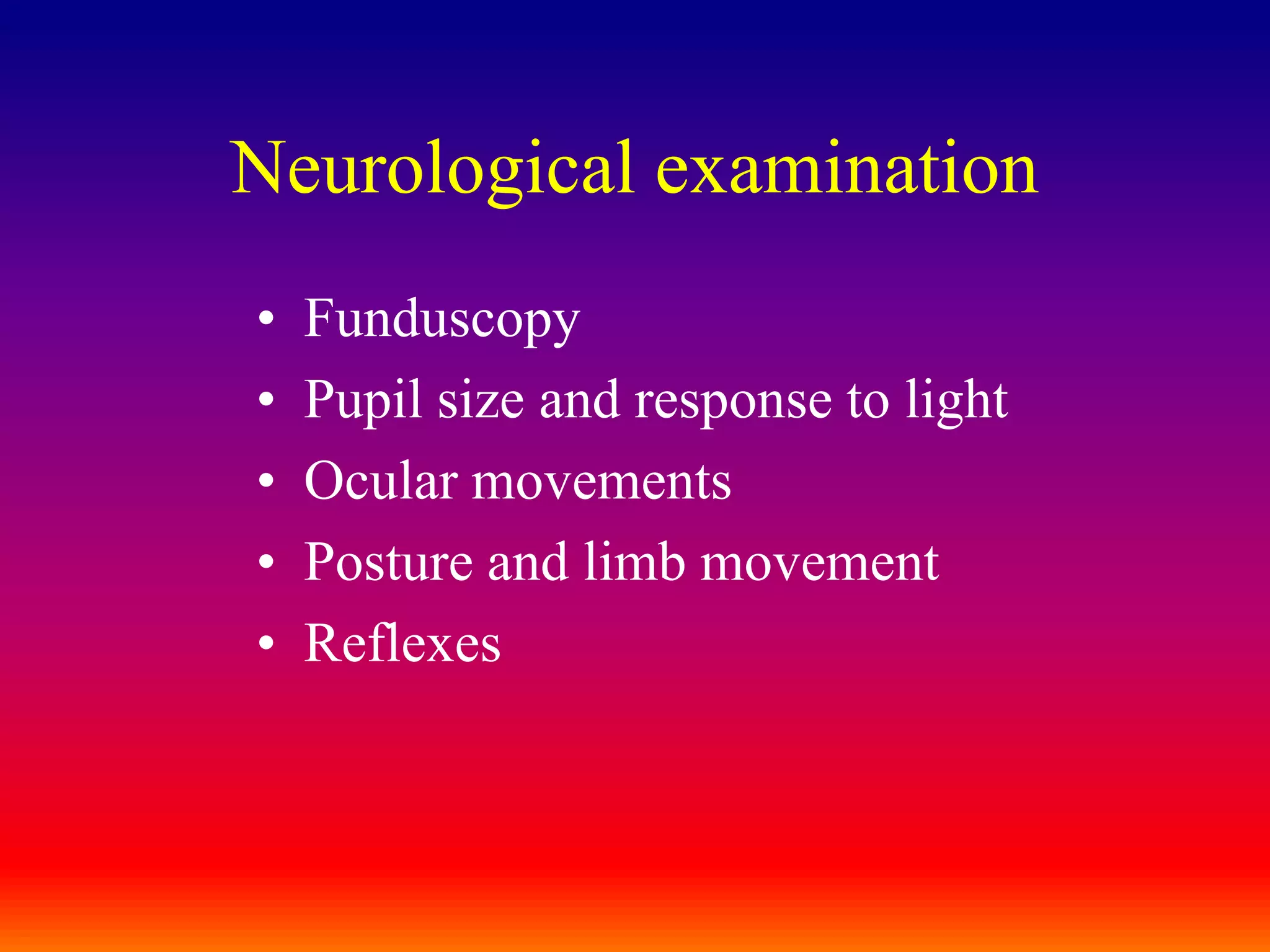 Neurological examination

• Funduscopy
• Pupil size and response to light
• Ocular movements
• Posture and limb movement
• Reflexes